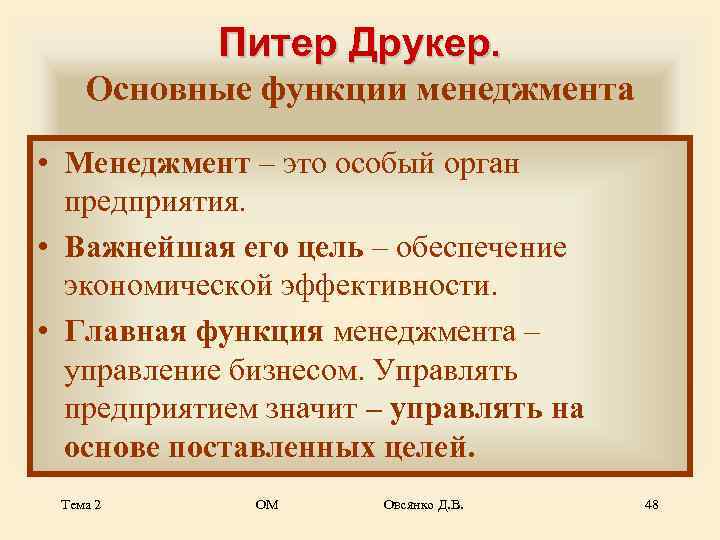 Питер Друкер.
Основные функции менеджмента

• Менеджмент – это особый орган предприятия.
• Важнейшая его цель – обеспечение экономической эффективности.
• Главная функция менеджмента – управление бизнесом. Управлять предприятием значит – управлять на основе поставленных целей.

Тема 2 ОМ Овсянко Д.В. 48